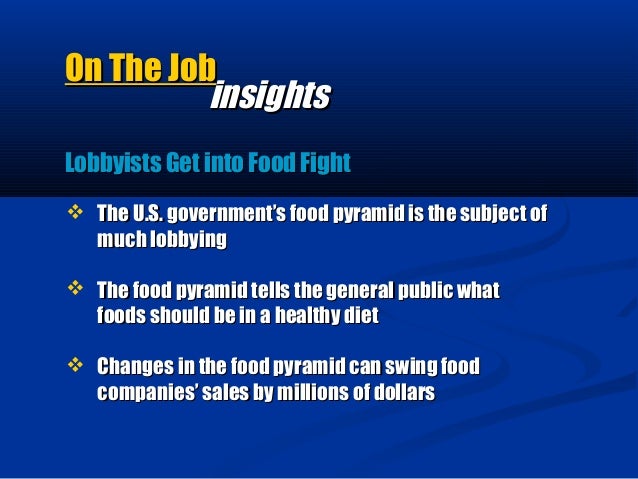 On The Job
insights

Lobbyists Get into Food Fight

❖ The U.S. government's food pyramid is the subject of much lobbying

❖ The food pyramid tells the general public what foods should be in a healthy diet

❖ Changes in the food pyramid can swing food companies' sales by millions of dollars